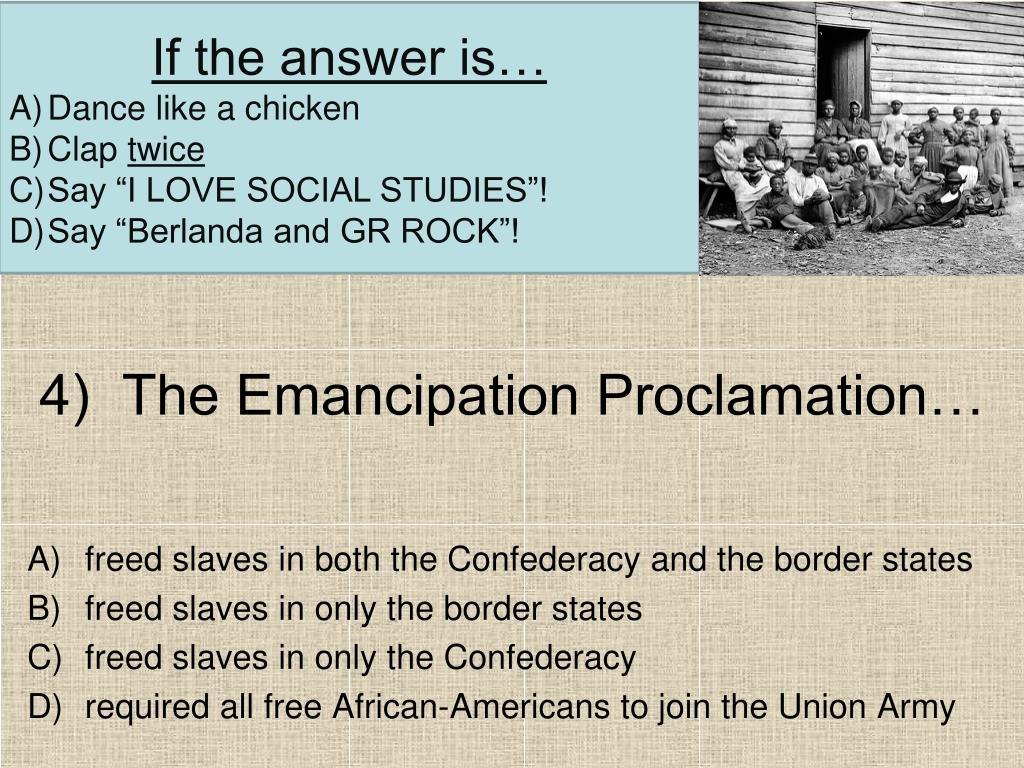 If the answer is…
A) Dance like a chicken
B) Clap twice
C) Say “I LOVE SOCIAL STUDIES”!
D) Say “Berlanda and GR ROCK”!

4) The Emancipation Proclamation…

A) freed slaves in both the Confederacy and the border states
B) freed slaves in only the border states
C) freed slaves in only the Confederacy
D) required all free African-Americans to join the Union Army